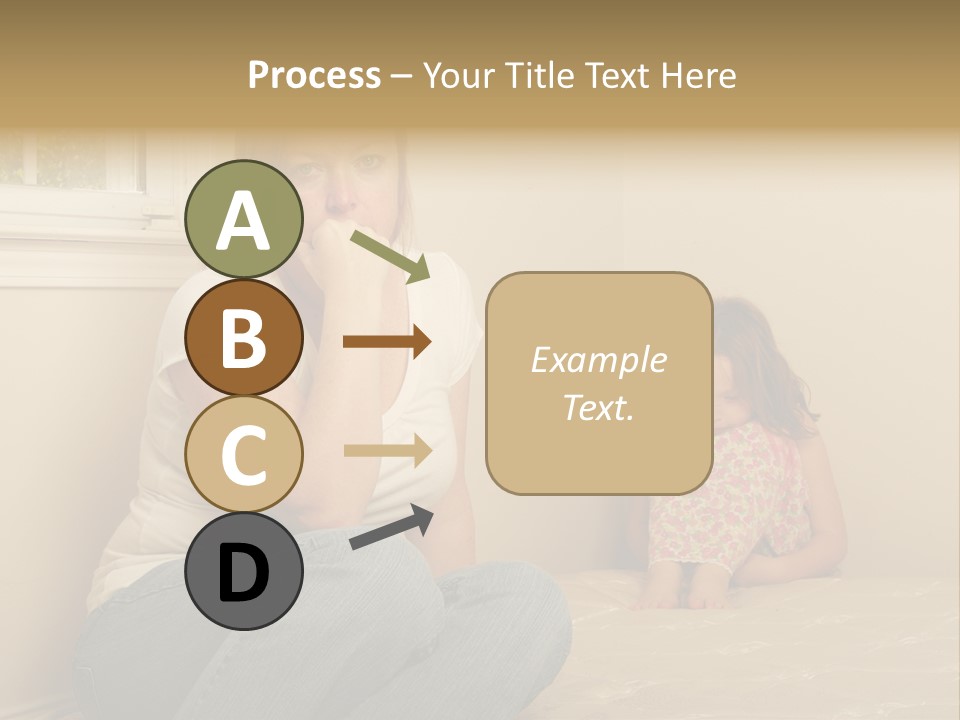 Process – Your Title Text Here

A

B

C

D

Example Text.